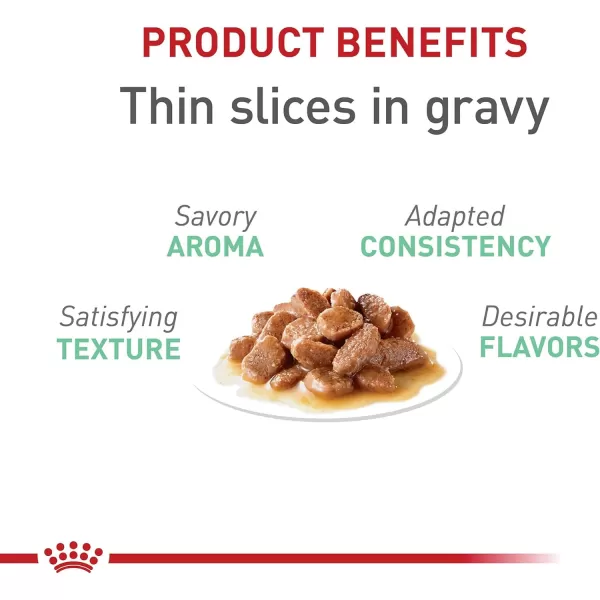 PRODUCT BENEFITS

Thin slices in gravy

Savory
AROMA

Adapted
CONSISTENCY

Satisfying
TEXTURE

Desirable
FLAVORS